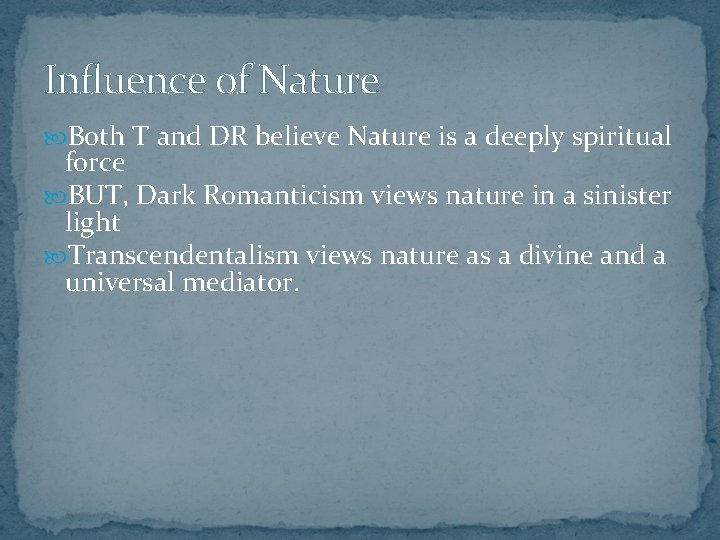 Influence of Nature

Both T and DR believe Nature is a deeply spiritual force

BUT, Dark Romanticism views nature in a sinister light

Transcendentalism views nature as a divine and a universal mediator.